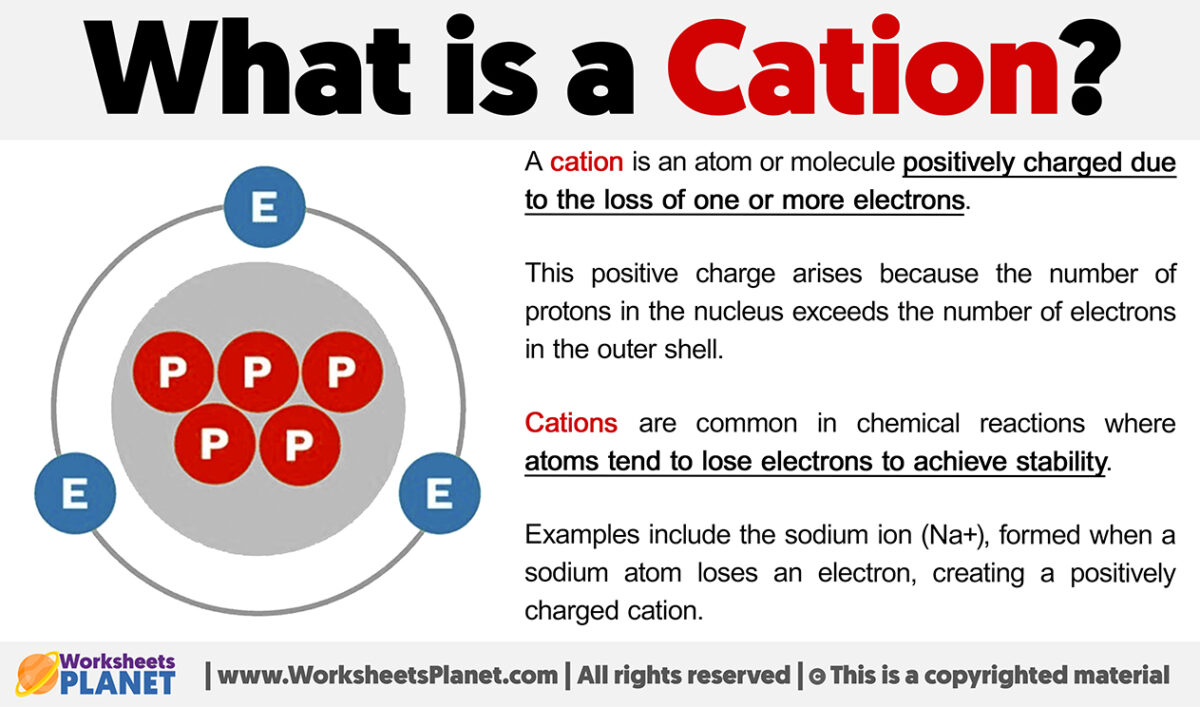 What is a Cation?

E

P P P
P P

E E

A cation is an atom or molecule positively charged due to the loss of one or more electrons.

This positive charge arises because the number of protons in the nucleus exceeds the number of electrons in the outer shell.

Cations are common in chemical reactions where atoms tend to lose electrons to achieve stability.

Examples include the sodium ion (Na+), formed when a sodium atom loses an electron, creating a positively charged cation.

Worksheets PLANET | www.WorksheetsPlanet.com | All rights reserved | © This is a copyrighted material